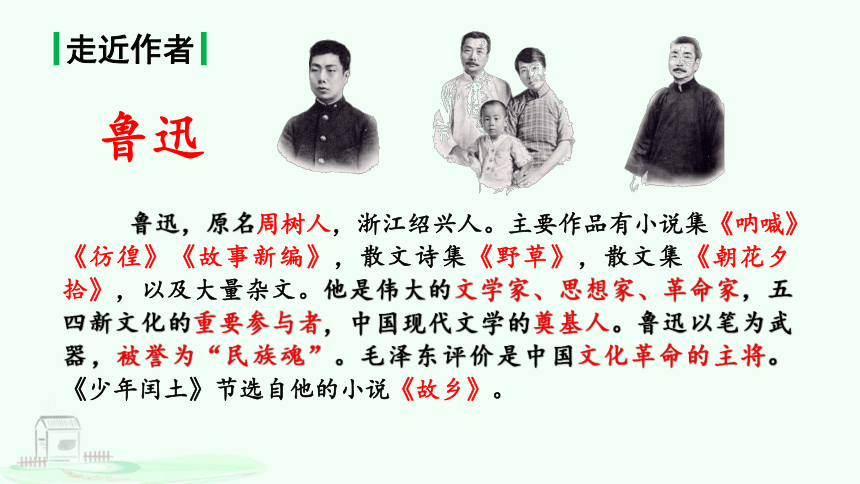 走近作者

鲁迅

鲁迅，原名周树人，浙江绍兴人。主要作品有小说集《呐喊》《彷徨》《故事新编》，散文诗集《野草》，散文集《朝花夕拾》，以及大量杂文。他是伟大的文学家、思想家、革命家，五四新文化的重要参与者，中国现代文学的奠基人。鲁迅以笔为武器，被誉为“民族魂”。毛泽东评价是中国文化革命的主将。《少年闰土》节选自他的小说《故乡》。